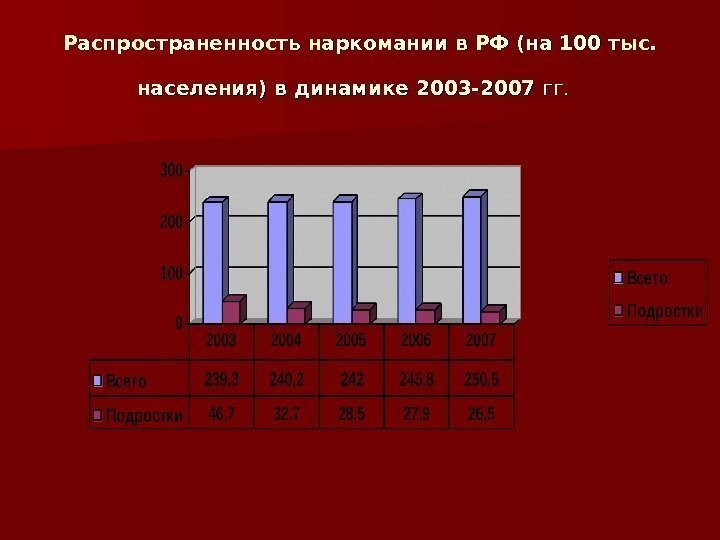 Распространенность наркомании в РФ (на 100 тыс. населения) в динамике 2003-2007 гг.

300
200
100
0

Всего
Подростки

|  | 2003 | 2004 | 2005 | 2006 | 2007 |
|---|---|---|---|---|---|
| Всего | 239,3 | 240,2 | 242 | 245,8 | 250,5 |
| Подростки | 46,7 | 32,7 | 28,5 | 27,9 | 26,5 |